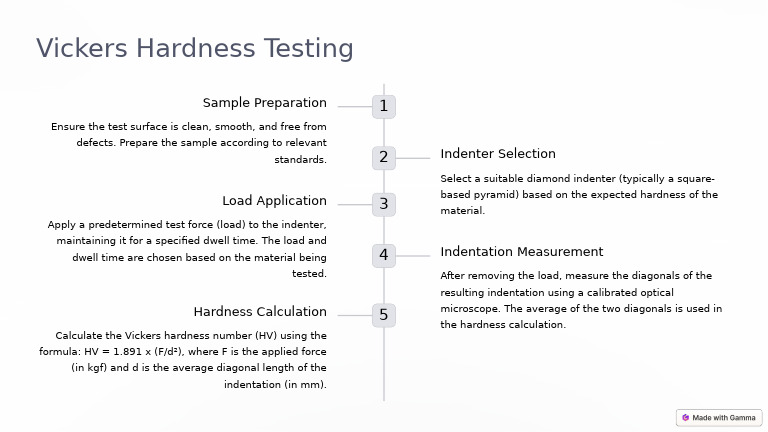 Vickers Hardness Testing

1

Sample Preparation

Ensure the test surface is clean, smooth, and free from defects. Prepare the sample according to relevant standards.

2

Indenter Selection

Select a suitable diamond indenter (typically a square-based pyramid) based on the expected hardness of the material.

3

Load Application

Apply a predetermined test force (load) to the indenter, maintaining it for a specified dwell time. The load and dwell time are chosen based on the material being tested.

4

Indentation Measurement

After removing the load, measure the diagonals of the resulting indentation using a calibrated optical microscope. The average of the two diagonals is used in the hardness calculation.

5

Hardness Calculation

Calculate the Vickers hardness number (HV) using the formula: HV = 1.891 x (F/d²), where F is the applied force (in kgf) and d is the average diagonal length of the indentation (in mm).

Made with Gamma